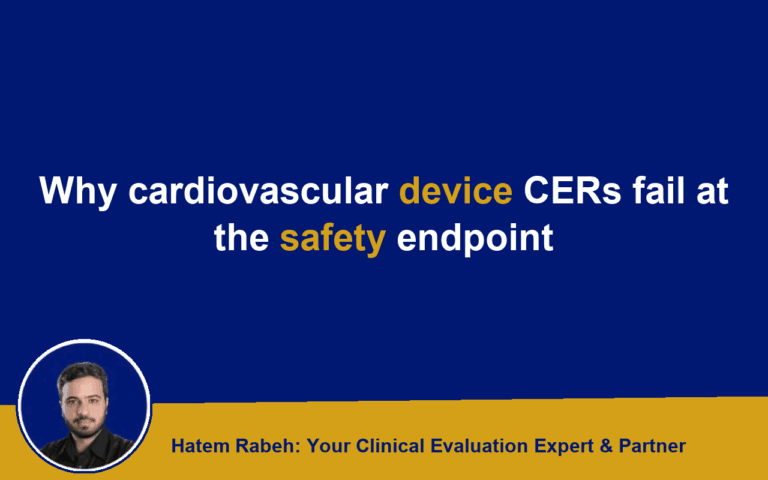 Why cardiovascular device CERs fail at the safety endpoint

Hatem Rabeh: Your Clinical Evaluation Expert & Partner